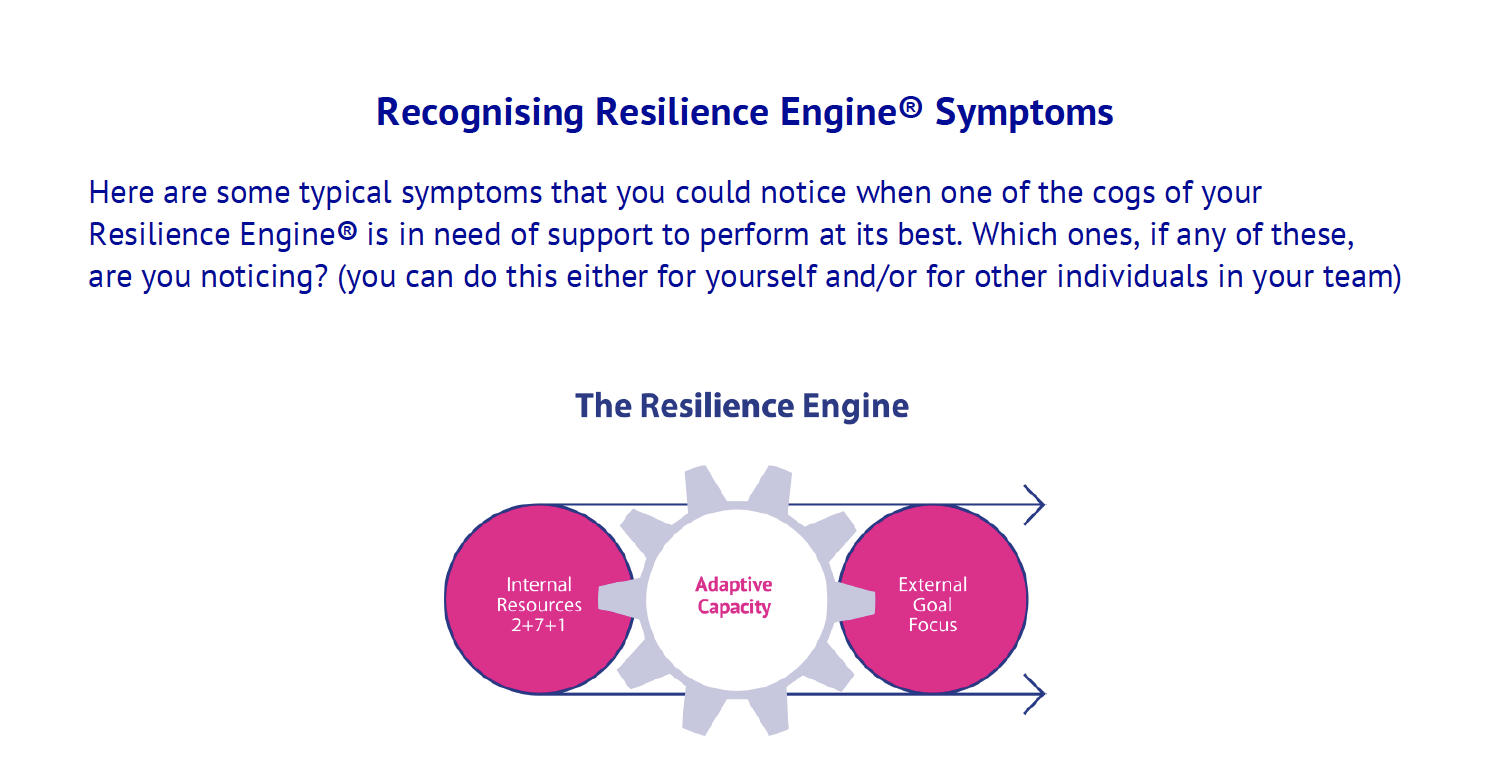 Recognising Resilience Engine® Symptoms

Here are some typical symptoms that you could notice when one of the cogs of your Resilience Engine® is in need of support to perform at its best. Which ones, if any of these, are you noticing? (you can do this either for yourself and/or for other individuals in your team)

The Resilience Engine

Internal Resources 2+7+1

Adaptive Capacity

External Goal Focus